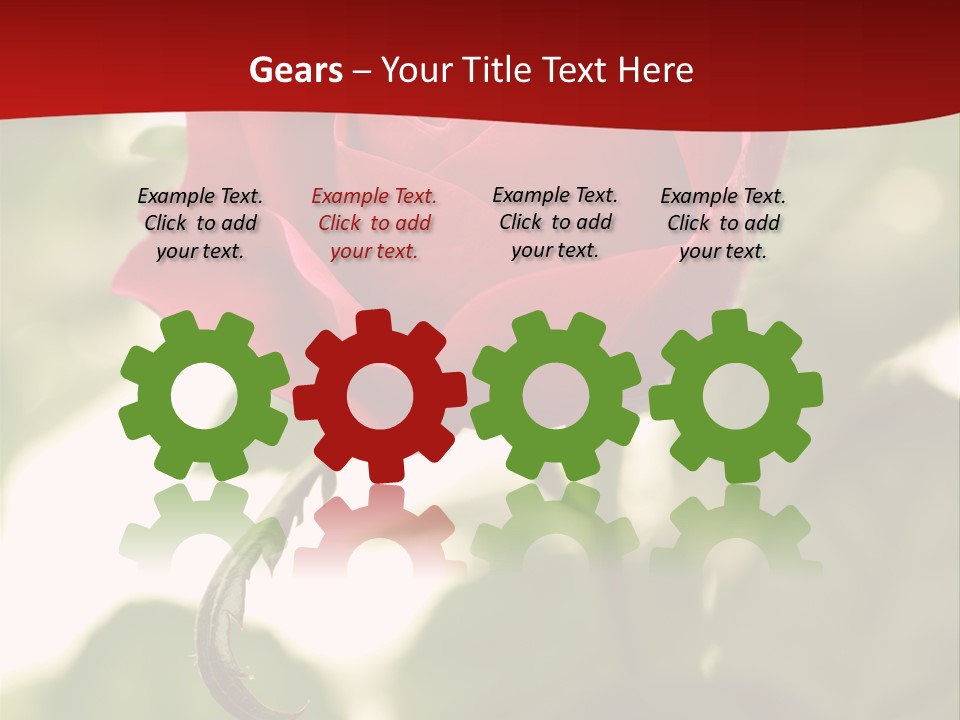 Gears – Your Title Text Here

Example Text. Click to add your text.

Example Text. Click to add your text.

Example Text. Click to add your text.

Example Text. Click to add your text.